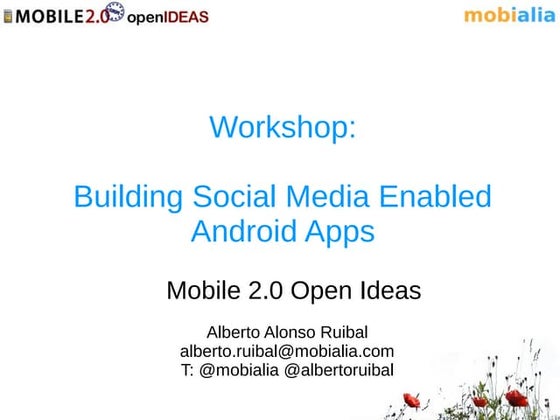 MOBILE2.0 openIDEAS

mobialia

Workshop:

Building Social Media Enabled Android Apps

Mobile 2.0 Open Ideas

Alberto Alonso Ruibal
alberto.ruibal@mobialia.com
T: @mobialia @albertoruibal